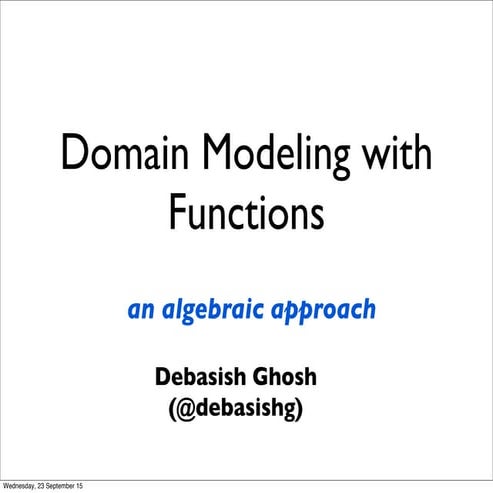 Domain Modeling with Functions

an algebraic approach

Debasish Ghosh
(@debasishg)

Wednesday, 23 September 15